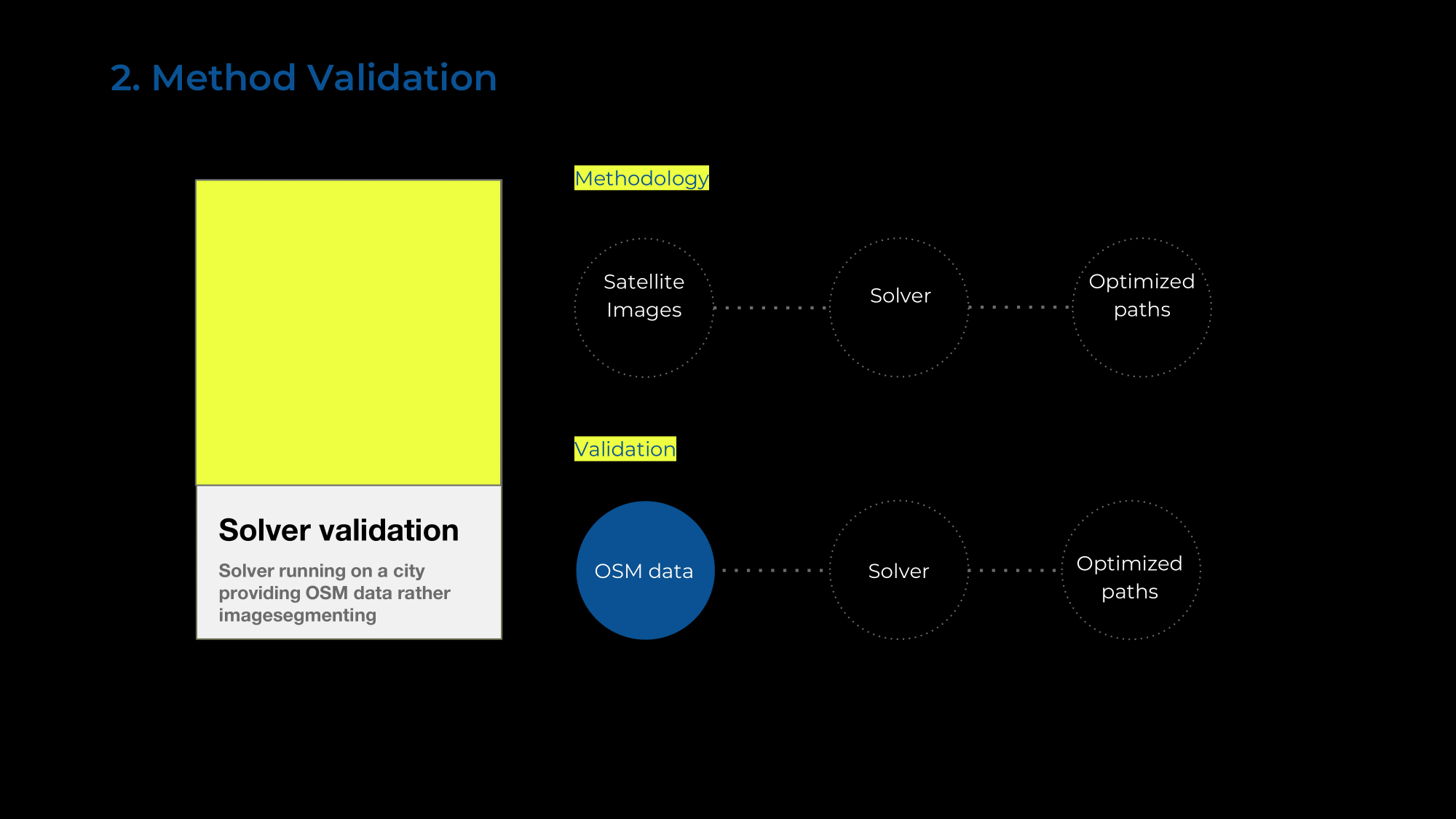 2. Method Validation

Solver validation

Solver running on a city providing OSM data rather imagesegmenting

Methodology

Satellite Images

Solver

Optimized paths

Validation

OSM data

Solver

Optimized paths